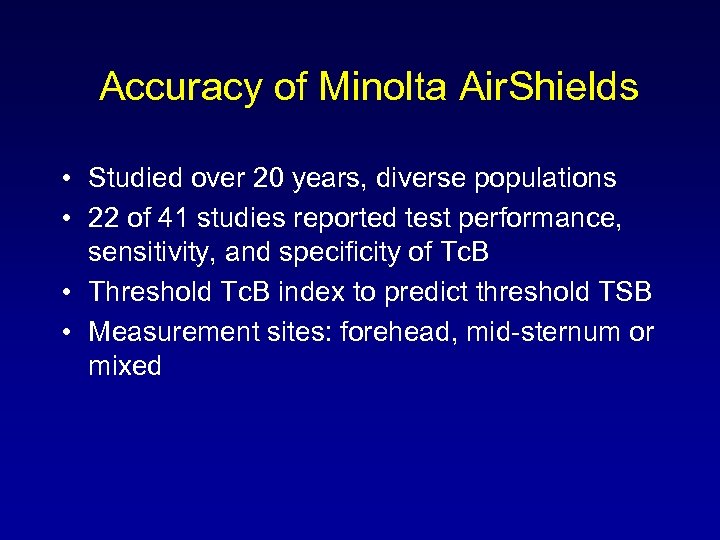 Accuracy of Minolta AirShields

• Studied over 20 years, diverse populations
• 22 of 41 studies reported test performance, sensitivity, and specificity of TcB
• Threshold TcB index to predict threshold TSB
• Measurement sites: forehead, mid-sternum or mixed